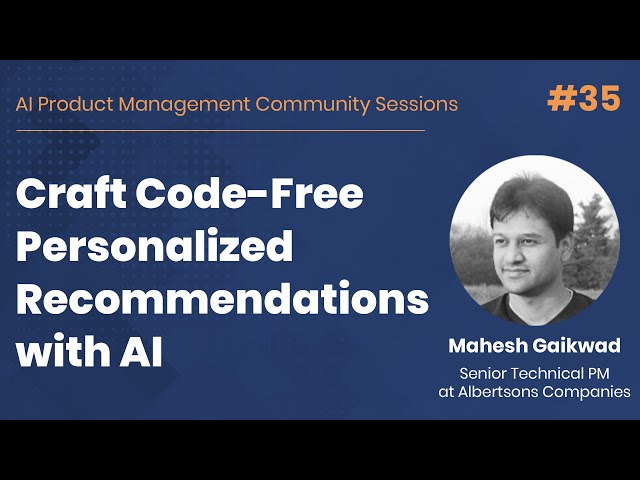 AI Product Management Community Sessions

#35

Craft Code-Free Personalized Recommendations with AI

Mahesh Gaikwad

Senior Technical PM at Albertsons Companies